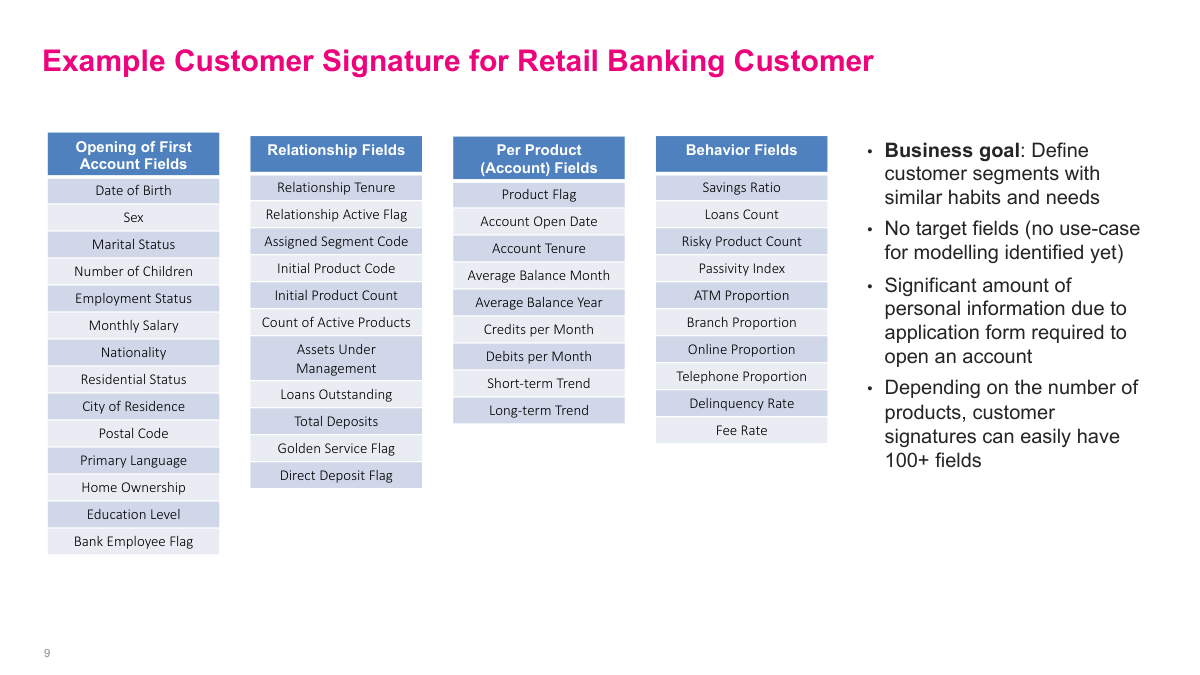 Example Customer Signature for Retail Banking Customer

| Opening of First Account Fields |
|---|
| Date of Birth |
| Sex |
| Marital Status |
| Number of Children |
| Employment Status |
| Monthly Salary |
| Nationality |
| Residential Status |
| City of Residence |
| Postal Code |
| Primary Language |
| Home Ownership |
| Education Level |
| Bank Employee Flag |

| Relationship Fields |
|---|
| Relationship Tenure |
| Relationship Active Flag |
| Assigned Segment Code |
| Initial Product Code |
| Initial Product Count |
| Count of Active Products |
| Assets Under Management |
| Loans Outstanding |
| Total Deposits |
| Golden Service Flag |
| Direct Deposit Flag |

| Per Product (Account) Fields |
|---|
| Product Flag |
| Account Open Date |
| Account Tenure |
| Average Balance Month |
| Average Balance Year |
| Credits per Month |
| Debits per Month |
| Short-term Trend |
| Long-term Trend |

| Behavior Fields |
|---|
| Savings Ratio |
| Loans Count |
| Risky Product Count |
| Passivity Index |
| ATM Proportion |
| Branch Proportion |
| Online Proportion |
| Telephone Proportion |
| Delinquency Rate |
| Fee Rate |

• Business goal: Define customer segments with similar habits and needs
• No target fields (no use-case for modelling identified yet)
• Significant amount of personal information due to application form required to open an account
• Depending on the number of products, customer signatures can easily have 100+ fields

9